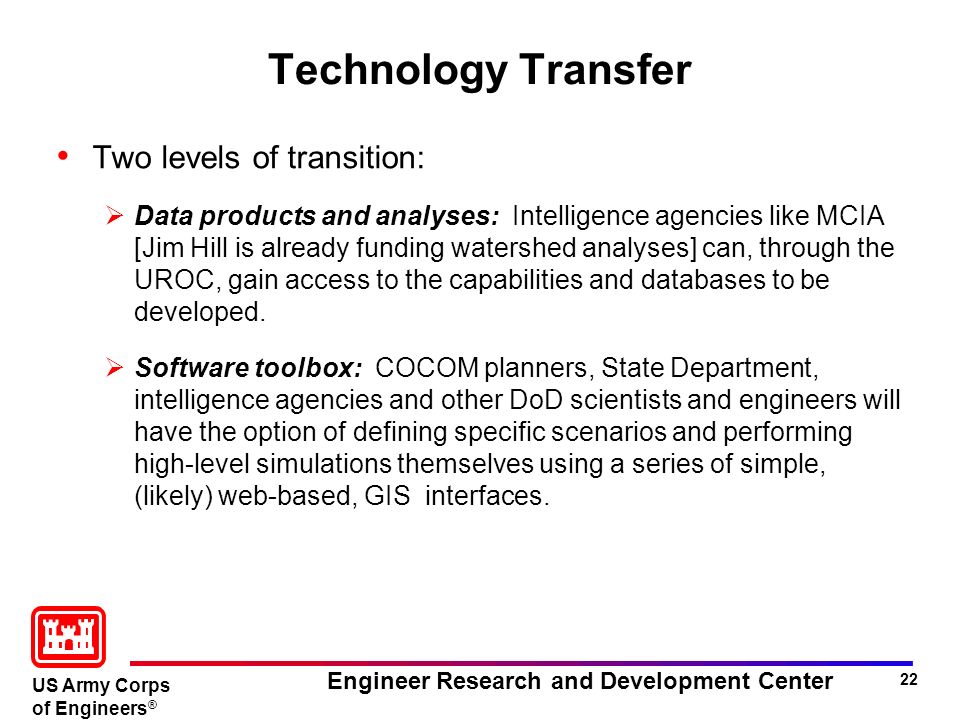 Technology Transfer

• Two levels of transition:

➢ Data products and analyses: Intelligence agencies like MCIA [Jim Hill is already funding watershed analyses] can, through the UROC, gain access to the capabilities and databases to be developed.

➢ Software toolbox: COCOM planners, State Department, intelligence agencies and other DoD scientists and engineers will have the option of defining specific scenarios and performing high-level simulations themselves using a series of simple, (likely) web-based, GIS interfaces.

US Army Corps of Engineers®

Engineer Research and Development Center

22